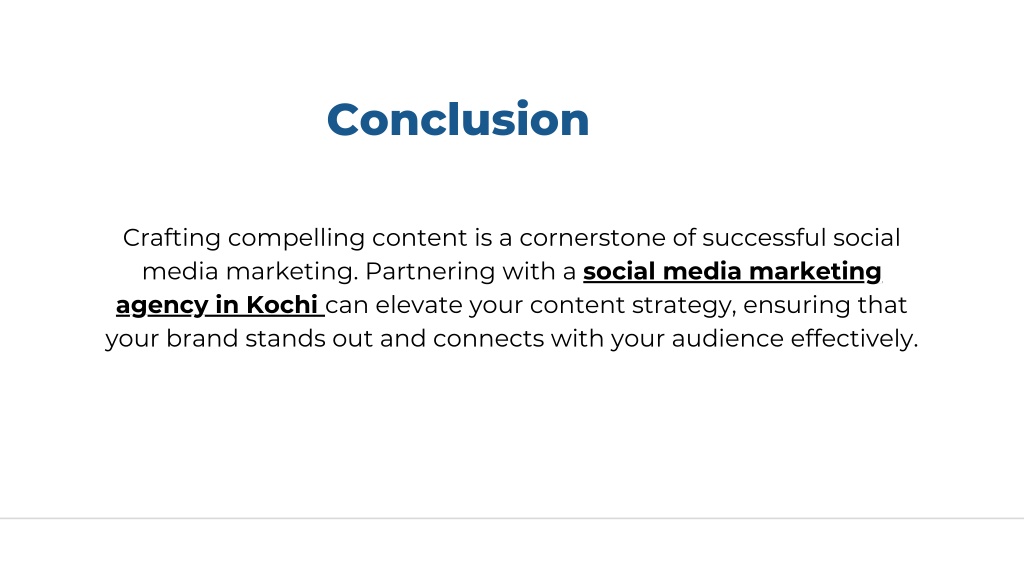 Conclusion

Crafting compelling content is a cornerstone of successful social media marketing. Partnering with a social media marketing agency in Kochi can elevate your content strategy, ensuring that your brand stands out and connects with your audience effectively.